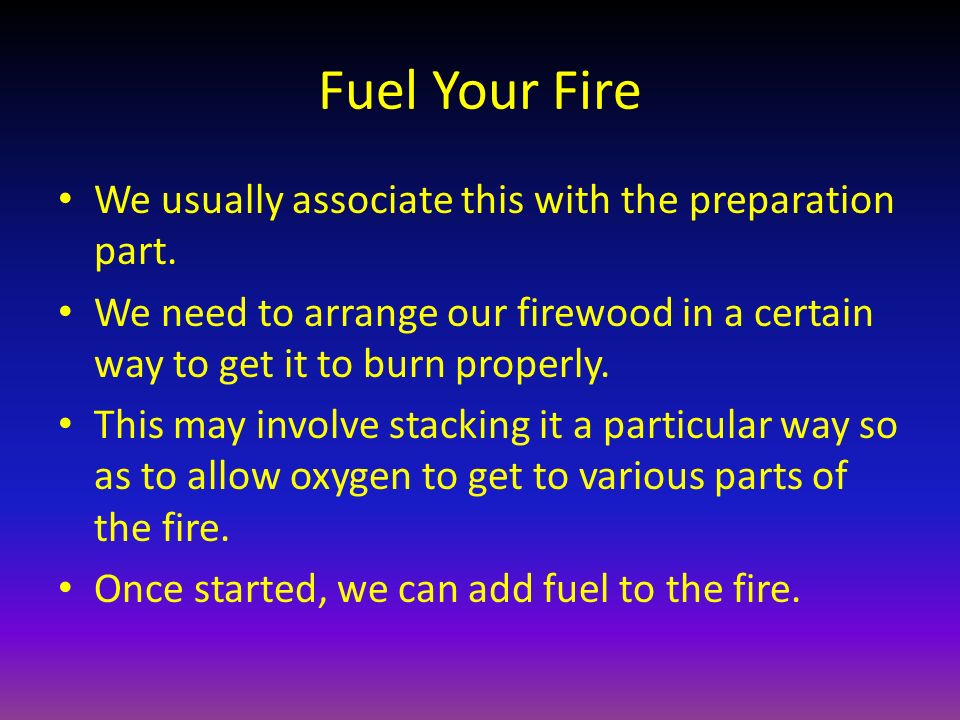 Fuel Your Fire

• We usually associate this with the preparation part.

• We need to arrange our firewood in a certain way to get it to burn properly.

• This may involve stacking it a particular way so as to allow oxygen to get to various parts of the fire.

• Once started, we can add fuel to the fire.